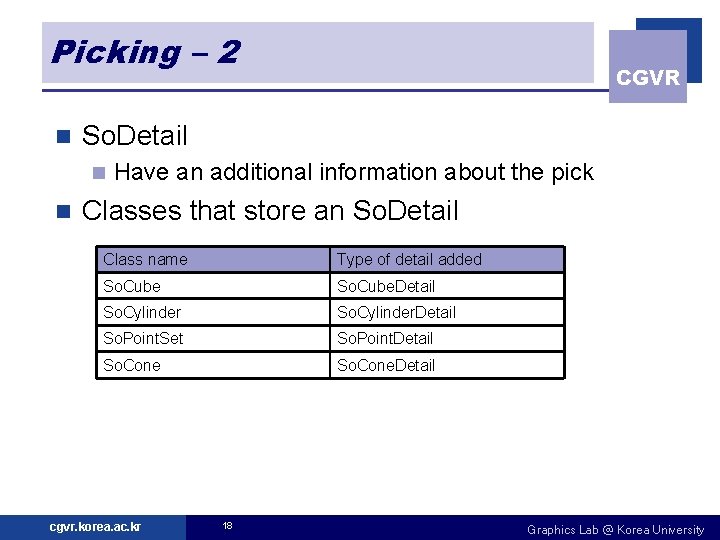 Picking – 2

CGVR

SoDetail

Have an additional information about the pick

Classes that store an SoDetail

| Class name | Type of detail added |
|---|---|
| SoCube | SoCubeDetail |
| SoCylinder | SoCylinderDetail |
| SoPointSet | SoPointDetail |
| SoCone | SoConeDetail |

cgvr.korea.ac.kr

18

Graphics Lab @ Korea University